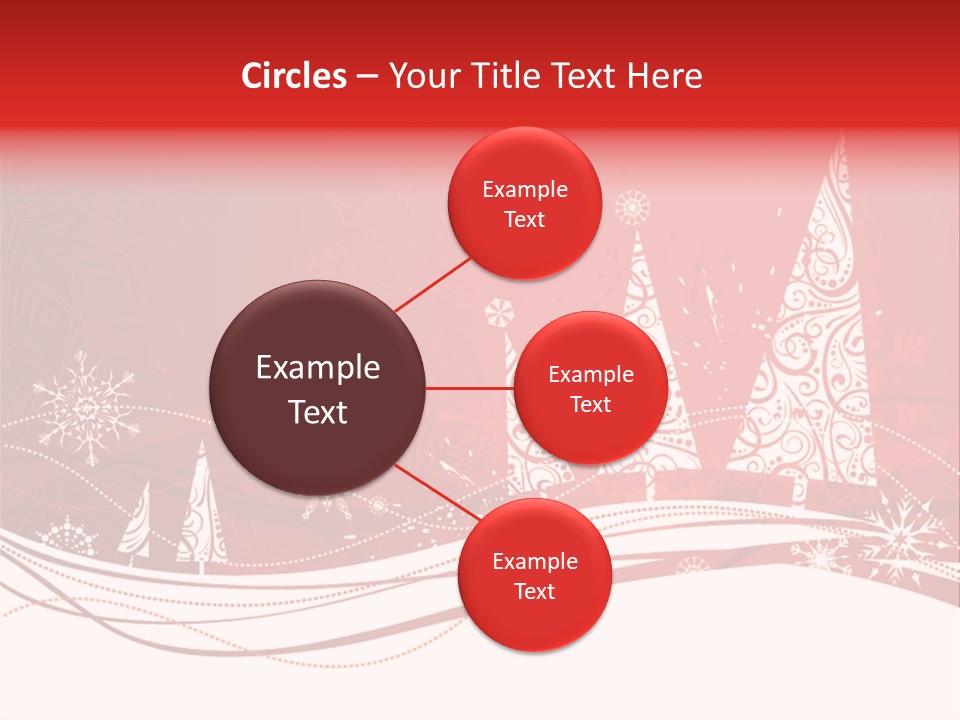 Circles – Your Title Text Here

Example Text

Example Text

Example Text

Example Text